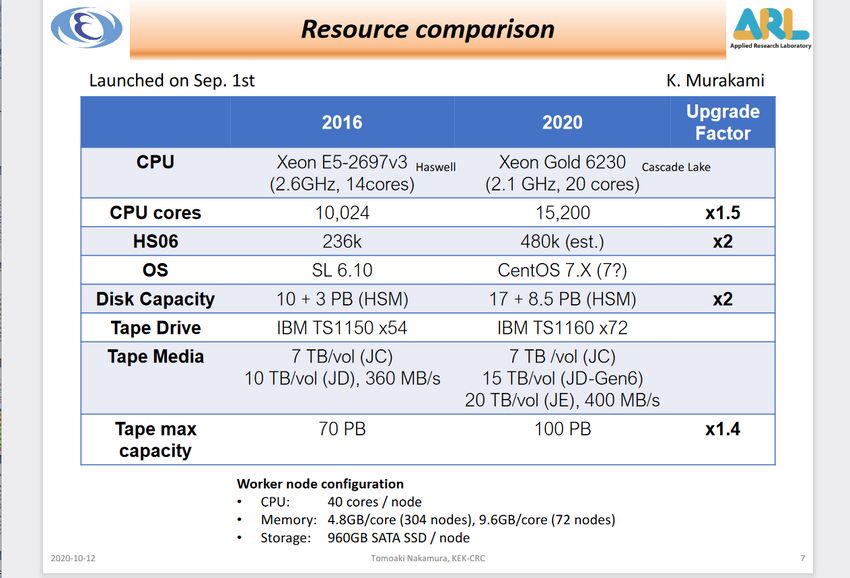 Resource comparison

ARL
Applied Research Laboratory

Launched on Sep. 1st

K. Murakami

| | 2016 | 2020 | Upgrade Factor |
|---|---|---|---|
| CPU | Xeon E5-2697v3 Haswell (2.6GHz, 14cores) | Xeon Gold 6230 Cascade Lake (2.1 GHz, 20 cores) | |
| CPU cores | 10,024 | 15,200 | x1.5 |
| HS06 | 236k | 480k (est.) | x2 |
| OS | SL 6.10 | CentOS 7.X (7?) | |
| Disk Capacity | 10 + 3 PB (HSM) | 17 + 8.5 PB (HSM) | x2 |
| Tape Drive | IBM TS1150 x54 | IBM TS1160 x72 | |
| Tape Media | 7 TB/vol (JC) 10 TB/vol (JD), 360 MB/s | 7 TB /vol (JC) 15 TB/vol (JD-Gen6) 20 TB/vol (JE), 400 MB/s | |
| Tape max capacity | 70 PB | 100 PB | x1.4 |

Worker node configuration
• CPU: 40 cores / node
• Memory: 4.8GB/core (304 nodes), 9.6GB/core (72 nodes)
• Storage: 960GB SATA SSD / node

2020-10-12

Tomoaki Nakamura, KEK-CRC

7